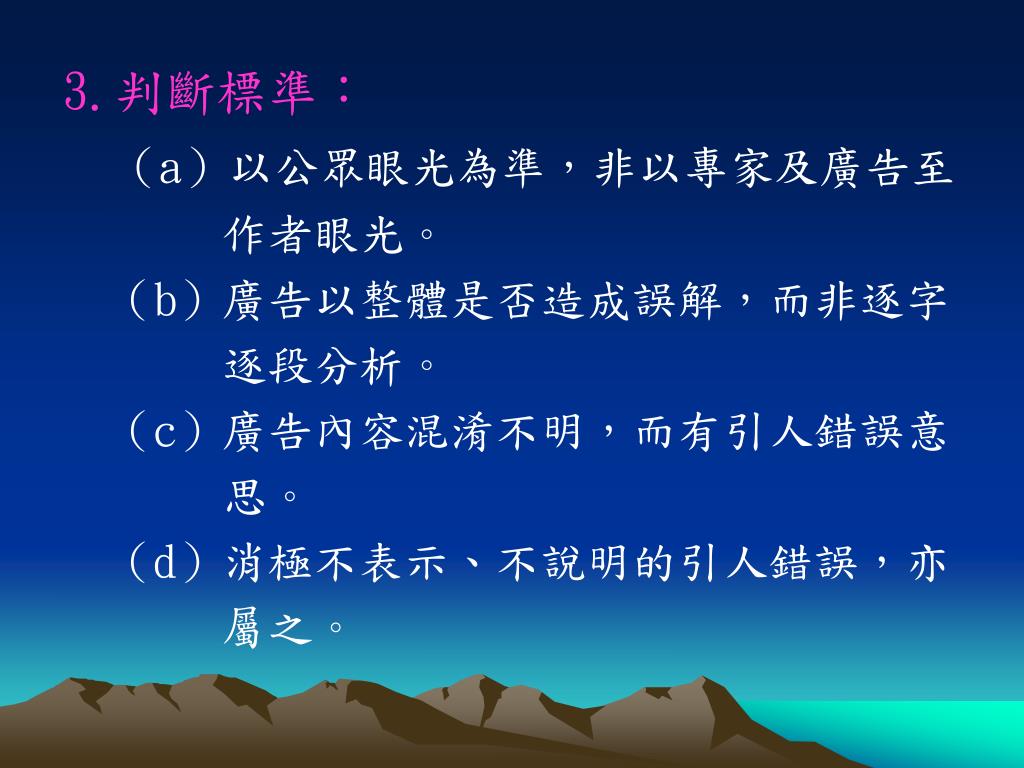 3. 判斷標準：

（a）以公眾眼光為準，非以專家及廣告至作者眼光。

（b）廣告以整體是否造成誤解，而非逐字逐段分析。

（c）廣告內容混淆不明，而有引人錯誤意思。

（d）消極不表示、不說明的引人錯誤，亦屬之。